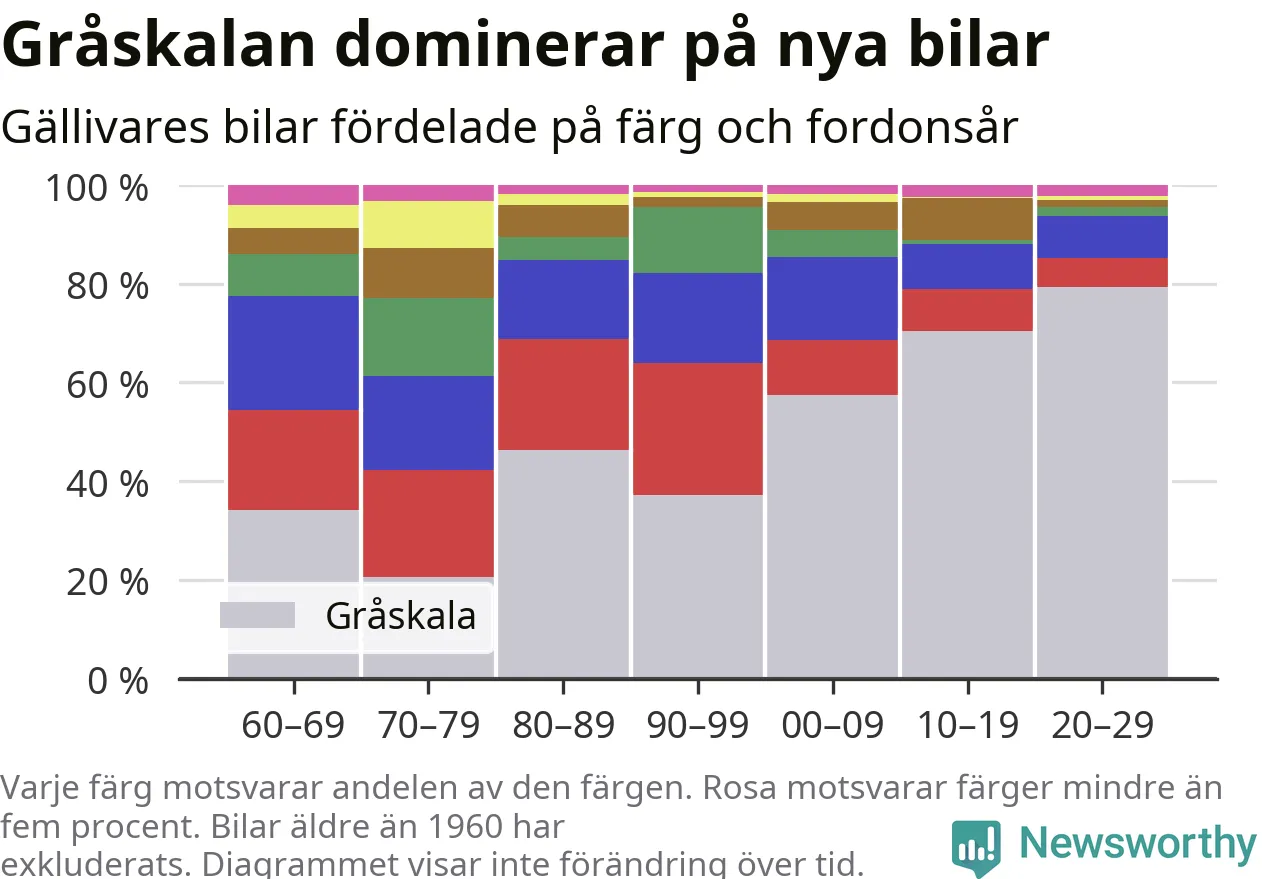 Gråskalan dominerar på nya bilar

Gällivares bilar fördelade på färg och fordonsår

100 %
80 %
60 %
40 %
20 %
0 %

Gråskala

60–69 70–79 80–89 90–99 00–09 10–19 20–29

Varje färg motsvarar andelen av den färgen. Rosa motsvarar färger mindre än fem procent. Bilar äldre än 1960 har exkluderats. Diagrammet visar inte förändring över tid.

Newsworthy